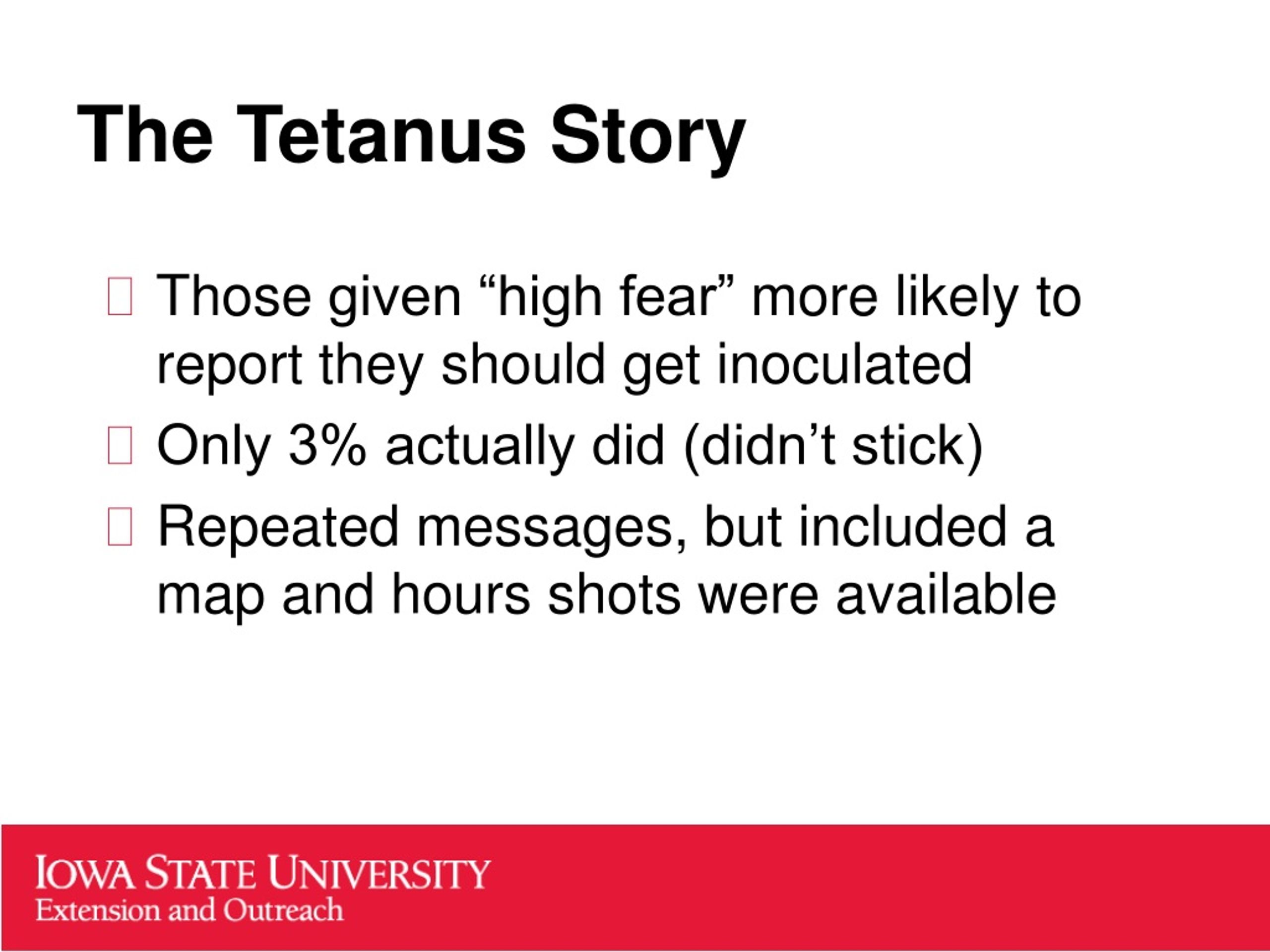 The Tetanus Story

Those given “high fear” more likely to report they should get inoculated

Only 3% actually did (didn’t stick)

Repeated messages, but included a map and hours shots were available

IOWA STATE UNIVERSITY
Extension and Outreach